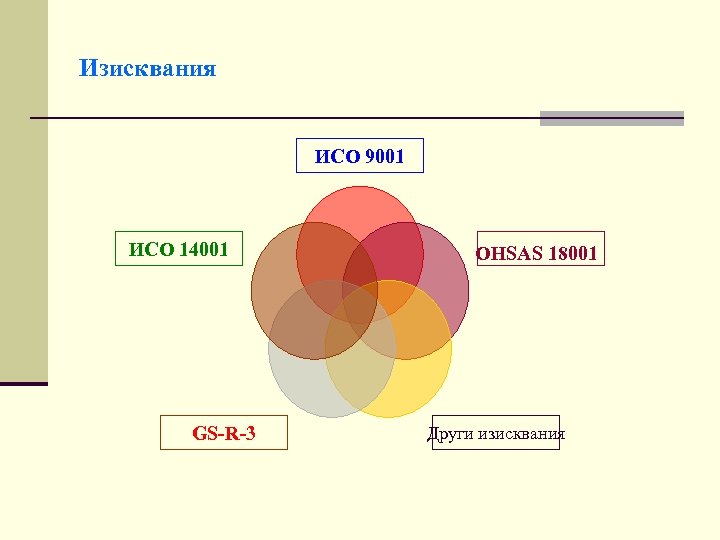 Изисквания

ИСО 9001

ИСО 14001

OHSAS 18001

GS-R-3

Други изисквания